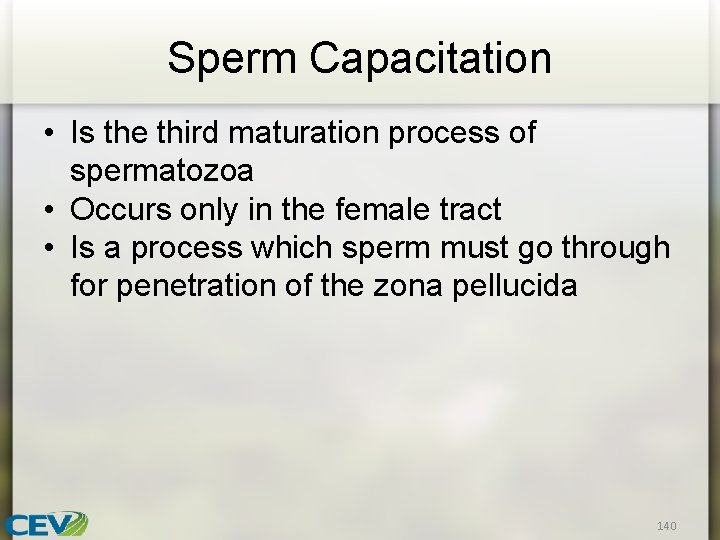 Sperm Capacitation

• Is the third maturation process of spermatozoa
• Occurs only in the female tract
• Is a process which sperm must go through for penetration of the zona pellucida

CEV

140